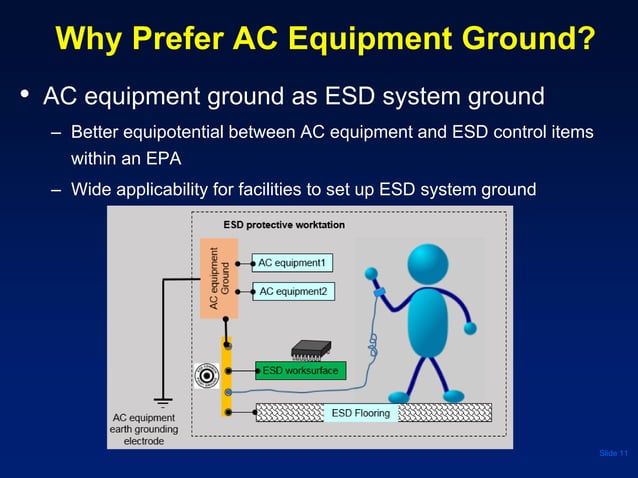 Why Prefer AC Equipment Ground?

• AC equipment ground as ESD system ground

– Better equipotential between AC equipment and ESD control items within an EPA

– Wide applicability for facilities to set up ESD system ground

ESD protective worktation

AC equipment Ground

AC equipment1

AC equipment2

ESD worksurface

ESD Flooring

AC equipment earth grounding electrode

Slide 11